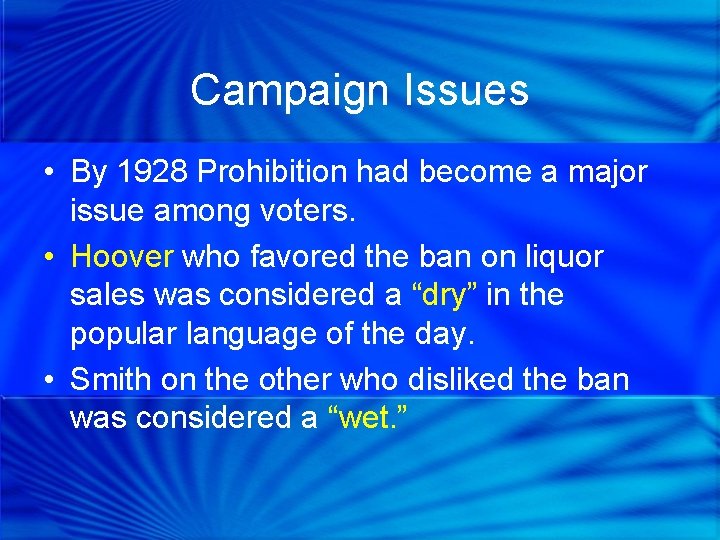 Campaign Issues

• By 1928 Prohibition had become a major issue among voters.

• Hoover who favored the ban on liquor sales was considered a “dry” in the popular language of the day.

• Smith on the other who disliked the ban was considered a “wet.”